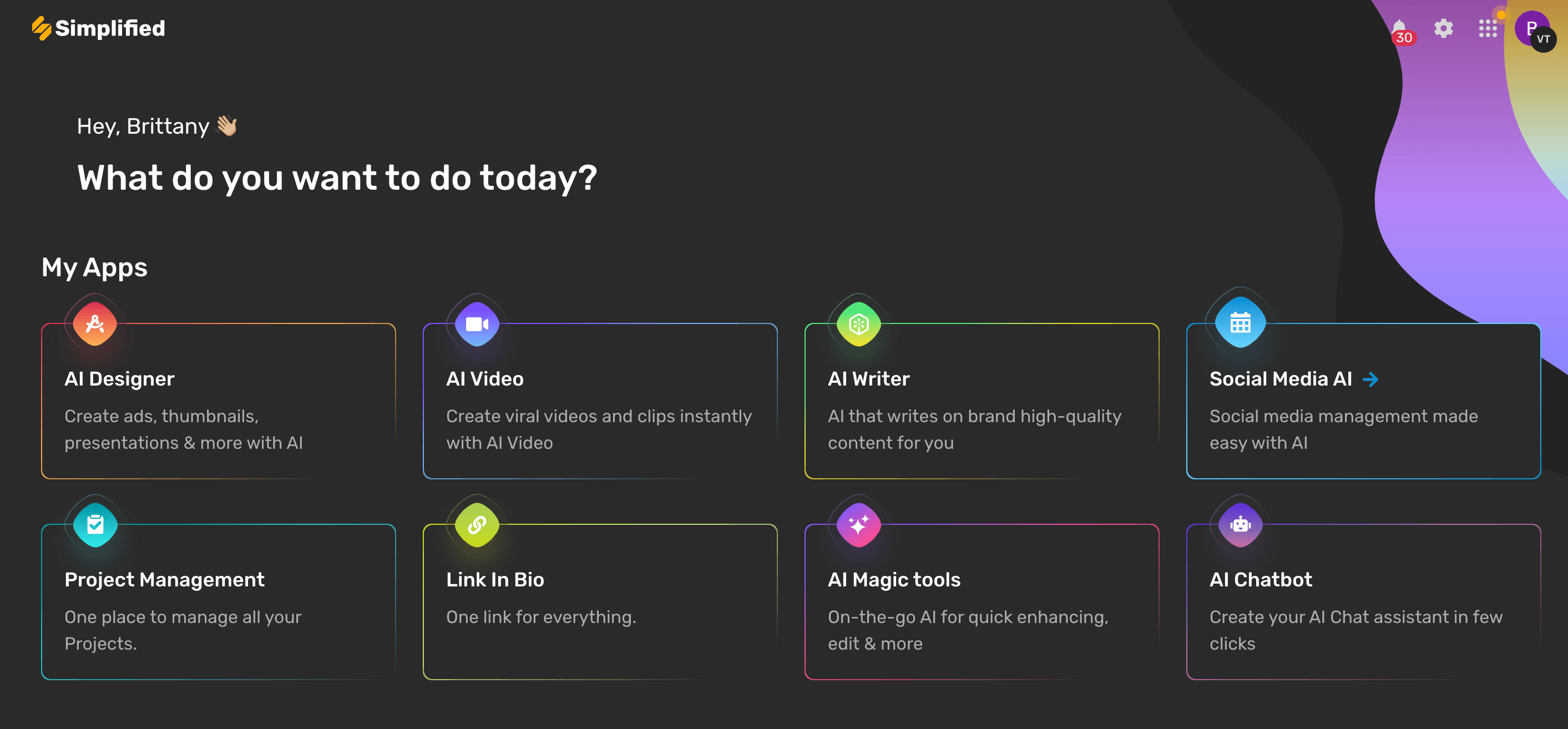 Simplified

30

P
VT

Hey, Brittany 👋

What do you want to do today?

My Apps

AI Designer
Create ads, thumbnails, presentations & more with AI

AI Video
Create viral videos and clips instantly with AI Video

AI Writer
AI that writes on brand high-quality content for you

Social Media AI →
Social media management made easy with AI

Project Management
One place to manage all your Projects.

Link In Bio
One link for everything.

AI Magic tools
On-the-go AI for quick enhancing, edit & more

AI Chatbot
Create your AI Chat assistant in few clicks